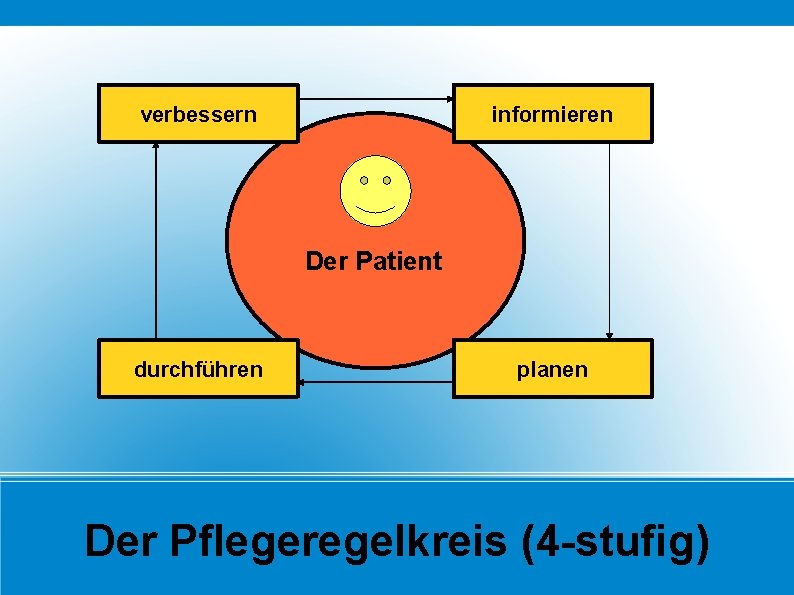 verbessern

informieren

Der Patient

durchführen

planen

Der Pflegeregelkreis (4-stufig)